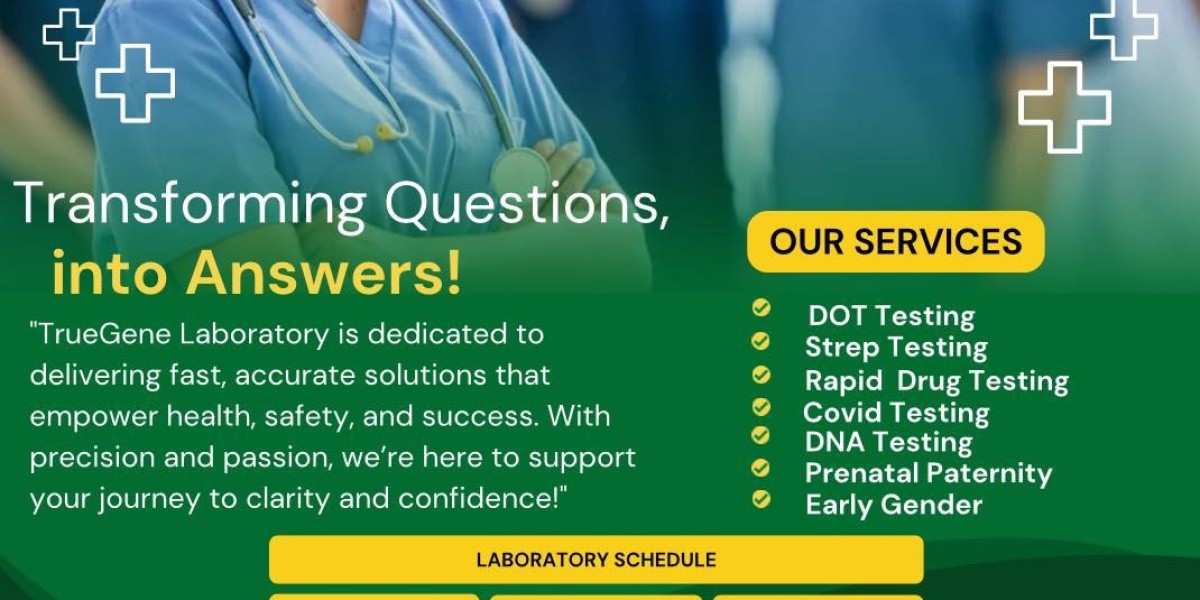 Transforming Questions,
into Answers!

"TrueGene Laboratory is dedicated to delivering fast, accurate solutions that empower health, safety, and success. With precision and passion, we're here to support your journey to clarity and confidence!"

OUR SERVICES

DOT Testing
Strep Testing
Rapid Drug Testing
Covid Testing
DNA Testing
Prenatal Paternity
Early Gender

LABORATORY SCHEDULE